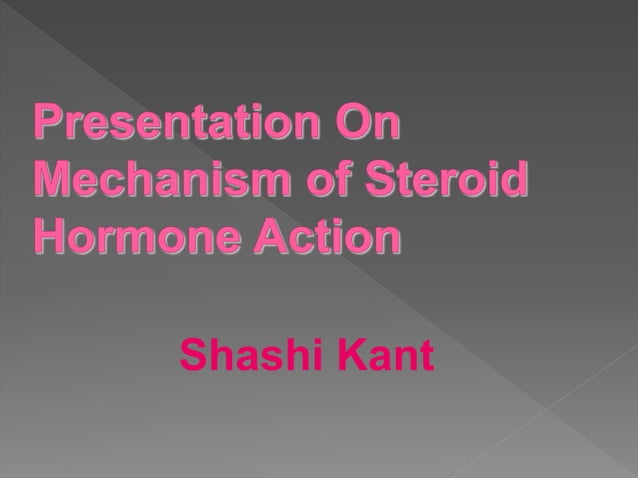 Presentation On Mechanism of Steroid Hormone Action

Shashi Kant